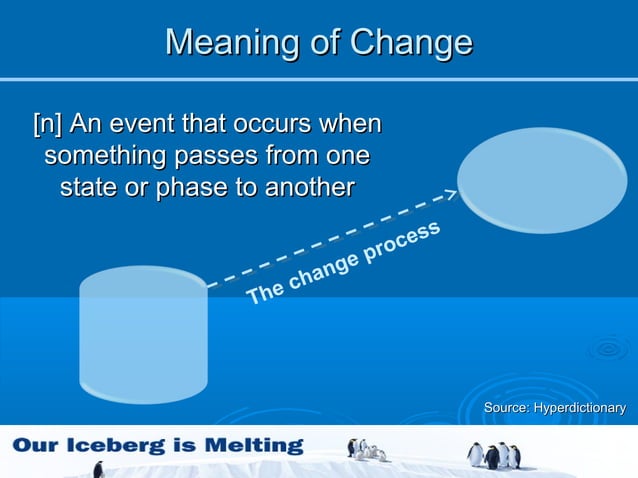 Meaning of Change

[n] An event that occurs when something passes from one state or phase to another

The change process

Source: Hyperdictionary

Our Iceberg is Melting